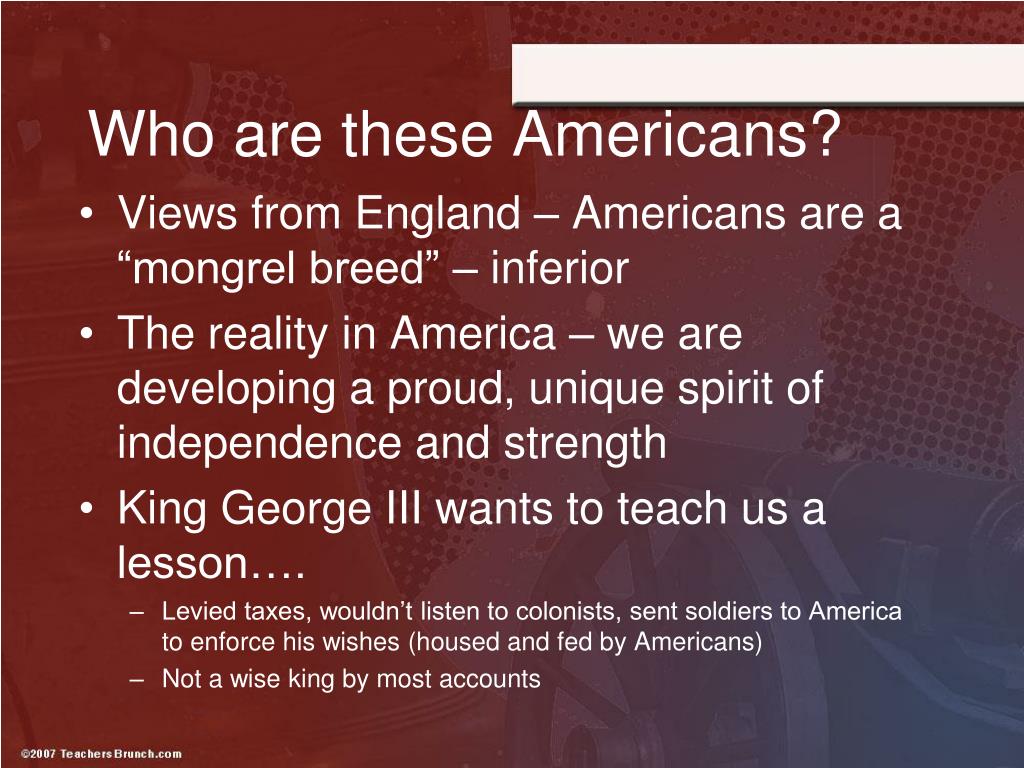 Who are these Americans?

• Views from England – Americans are a “mongrel breed” – inferior
• The reality in America – we are developing a proud, unique spirit of independence and strength
• King George III wants to teach us a lesson….
– Levied taxes, wouldn’t listen to colonists, sent soldiers to America to enforce his wishes (housed and fed by Americans)
– Not a wise king by most accounts

©2007 TeachersBrunch.com